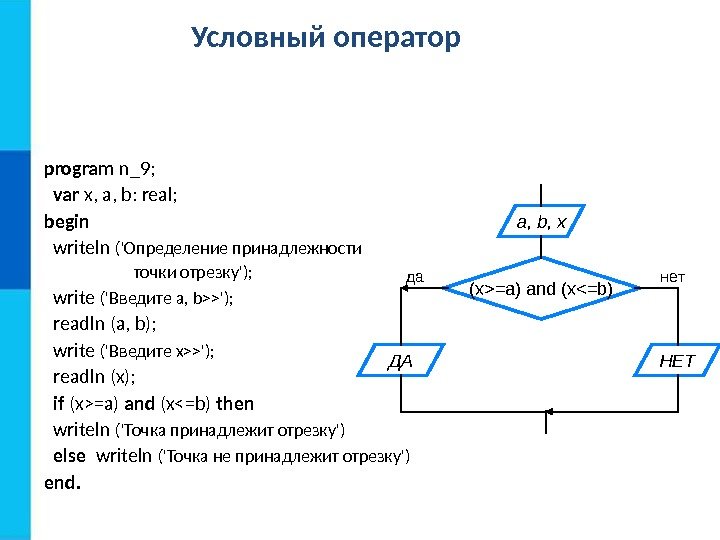 Условный оператор

program n_9;
var x, a, b: real;
begin
writeln ('Определение принадлежности точки отрезку');
write ('Введите a, b>>');
readln (a, b);
write ('Введите x>>');
readln (x);
if (x>=a) and (x<=b) then
writeln ('Точка принадлежит отрезку')
else writeln ('Точка не принадлежит отрезку')
end.

a, b, x

да

(x>=a) and (x<=b)

нет

ДА

НЕТ